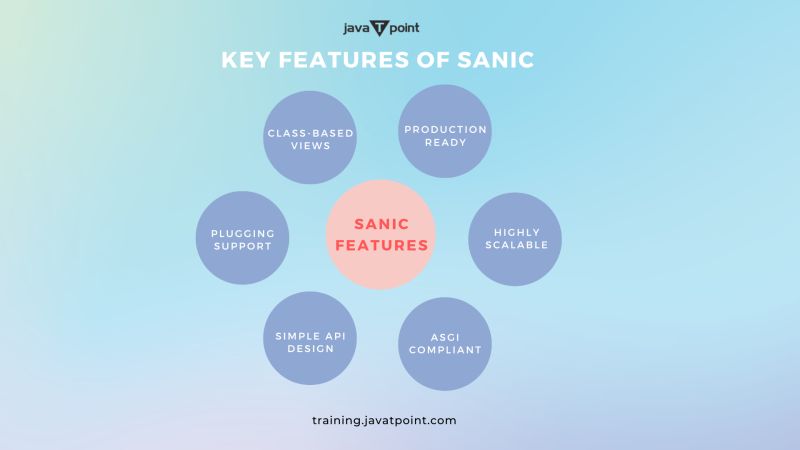 java T point

KEY FEATURES OF SANIC

CLASS-BASED VIEWS

PRODUCTION READY

PLUGGING SUPPORT

SANIC FEATURES

HIGHLY SCALABLE

SIMPLE API DESIGN

ASGI COMPLIANT

training.javatpoint.com